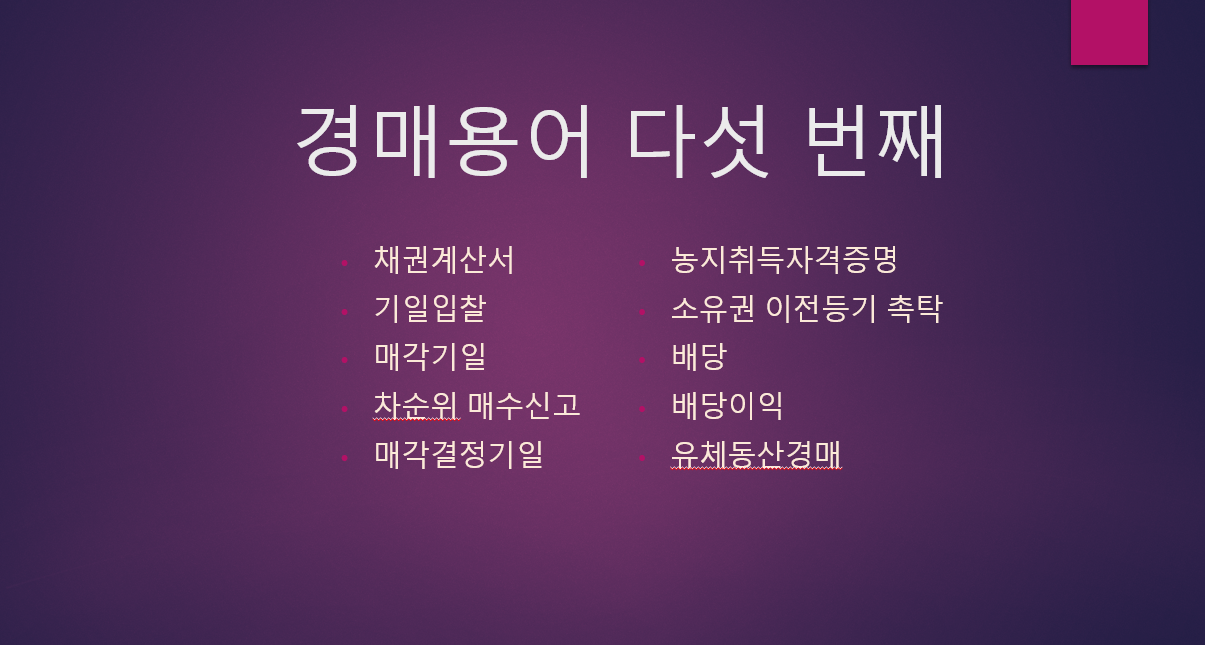 경매용어 다섯 번째

- 채권계산서
- 기일입찰
- 매각기일
- 차순위 매수신고
- 매각결정기일

- 농지취득자격증명
- 소유권 이전등기 촉탁
- 배당
- 배당이익
- 유체동산경매